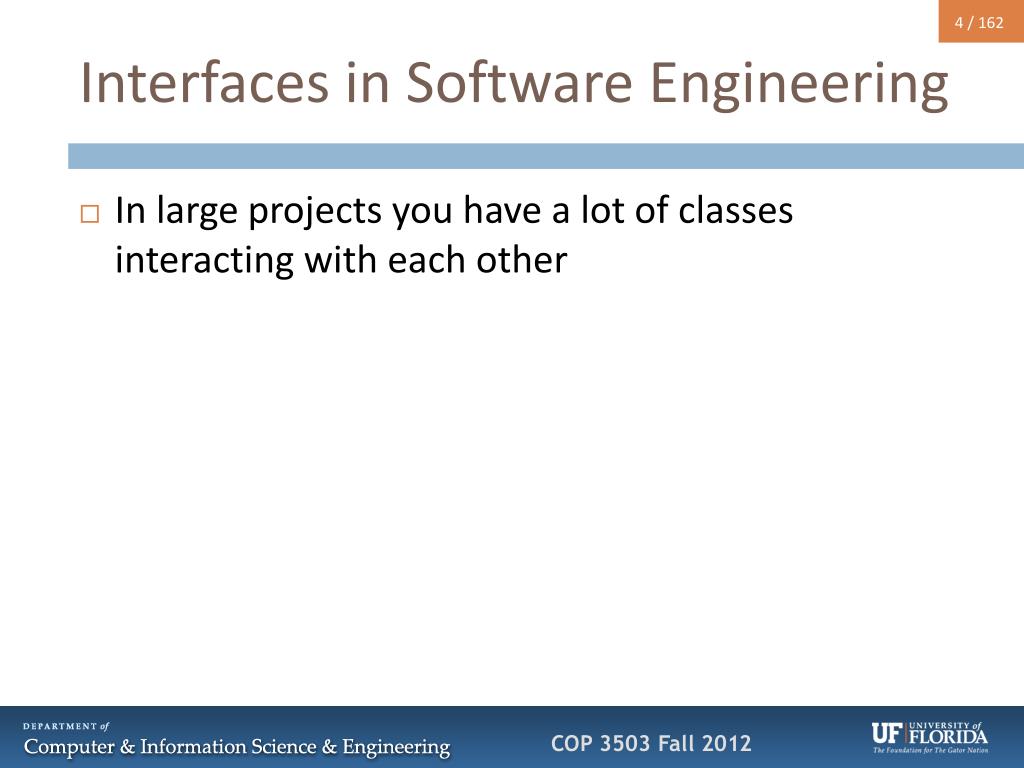 4 / 162

Interfaces in Software Engineering

□ In large projects you have a lot of classes interacting with each other

DEPARTMENT of
Computer & Information Science & Engineering

COP 3503 Fall 2012

UF UNIVERSITY of FLORIDA
The Foundation for The Gator Nation